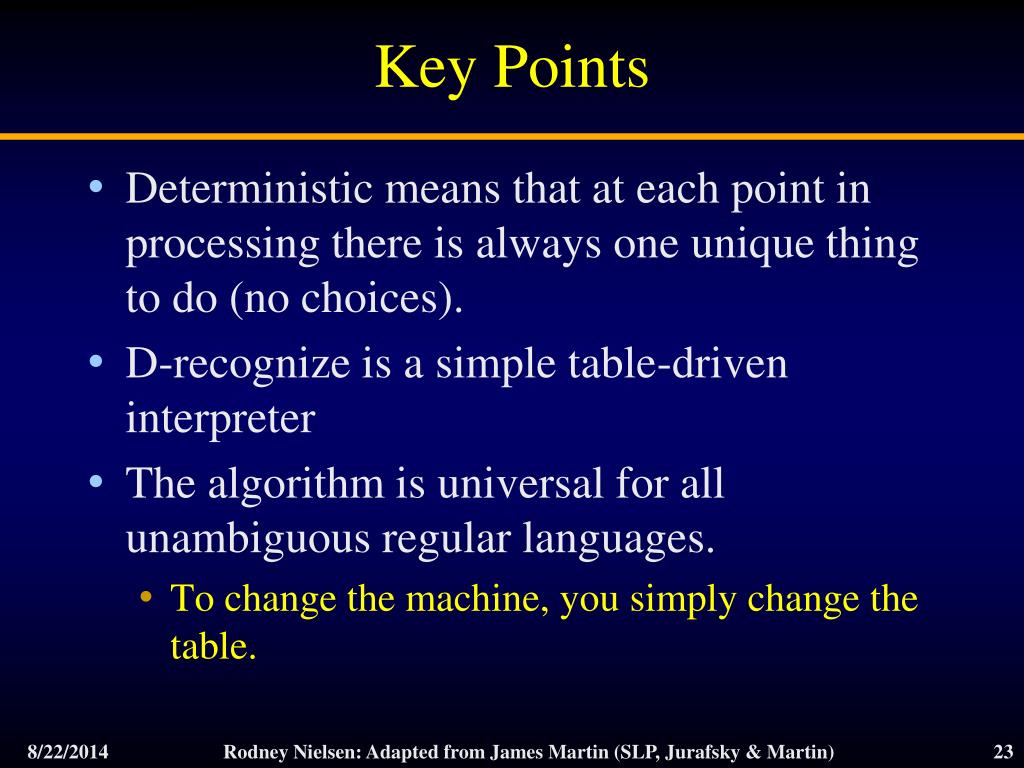 Key Points

• Deterministic means that at each point in processing there is always one unique thing to do (no choices).

• D-recognize is a simple table-driven interpreter

• The algorithm is universal for all unambiguous regular languages.

• To change the machine, you simply change the table.

8/22/2014 Rodney Nielsen: Adapted from James Martin (SLP, Jurafsky & Martin) 23